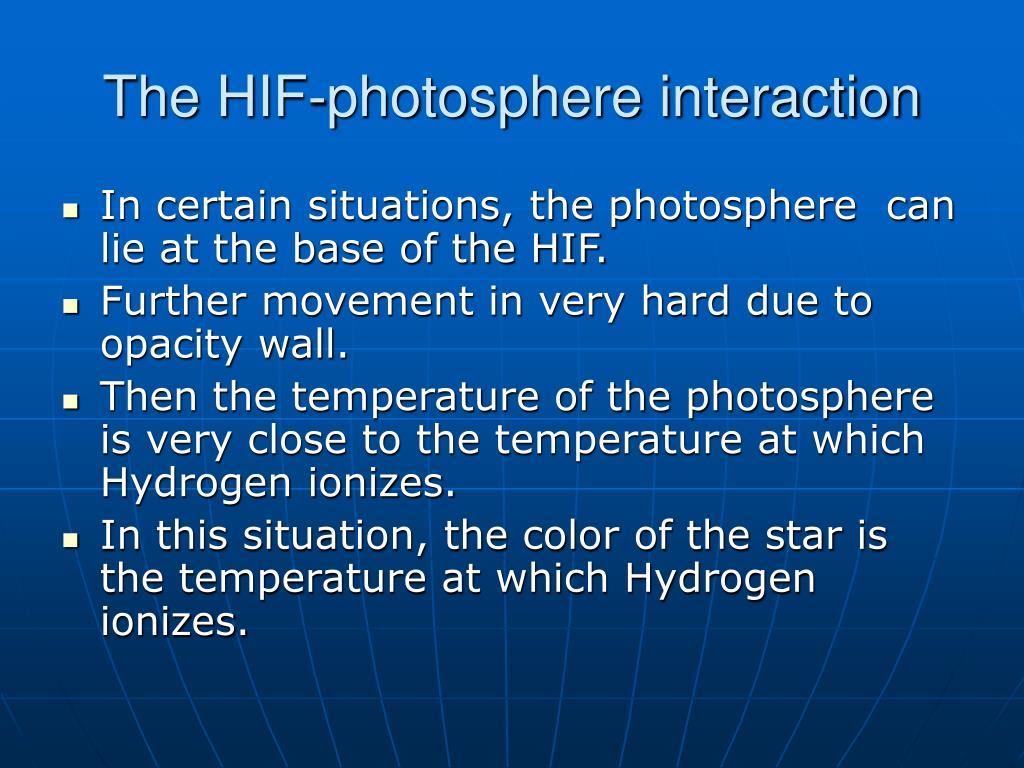 The HIF-photosphere interaction

- In certain situations, the photosphere can lie at the base of the HIF.
- Further movement in very hard due to opacity wall.
- Then the temperature of the photosphere is very close to the temperature at which Hydrogen ionizes.
- In this situation, the color of the star is the temperature at which Hydrogen ionizes.